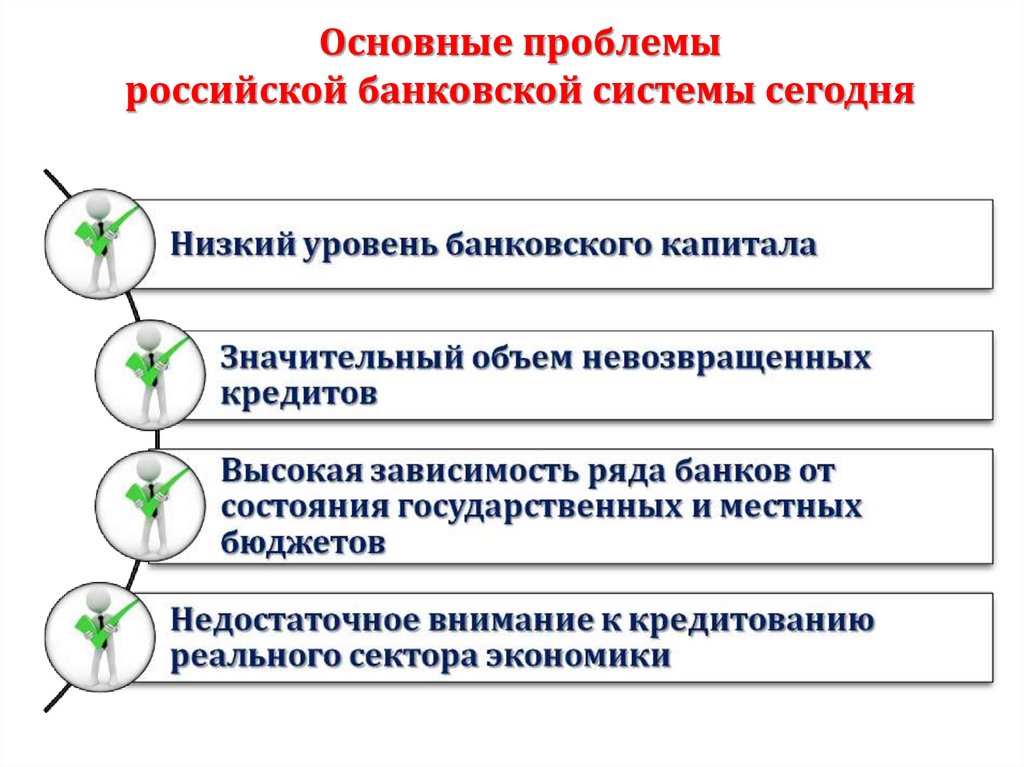 Основные проблемы
российской банковской системы сегодня

Низкий уровень банковского капитала

Значительный объем невозвращенных кредитов

Высокая зависимость ряда банков от состояния государственных и местных бюджетов

Недостаточное внимание к кредитованию реального сектора экономики